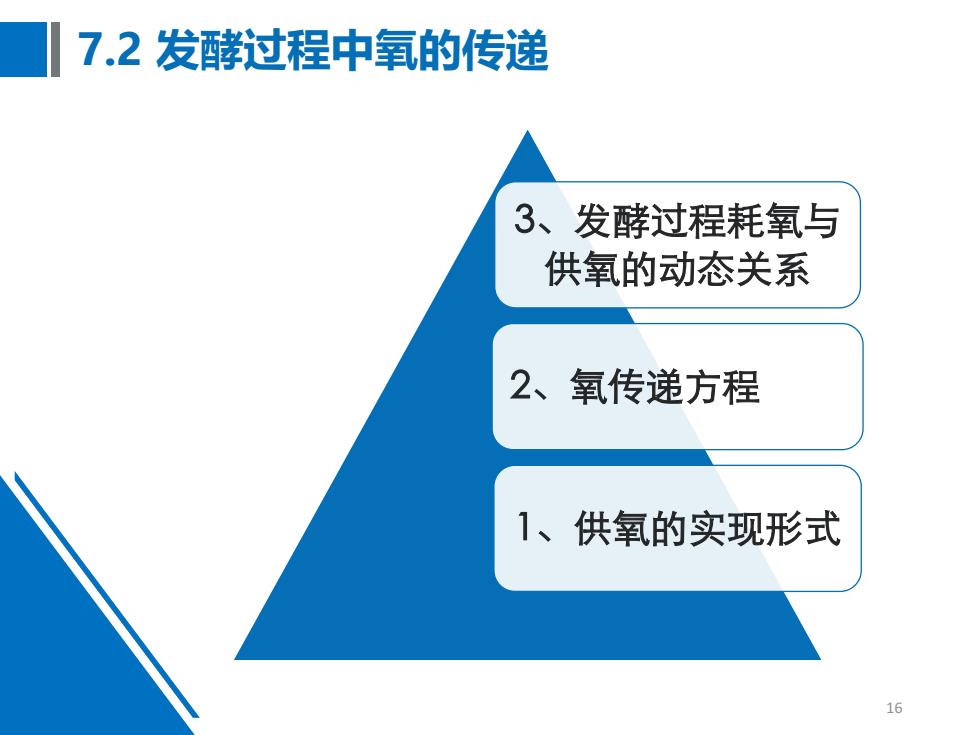 7.2 发酵过程中氧的传递

3、发酵过程耗氧与供氧的动态关系

2、氧传递方程

1、供氧的实现形式

16